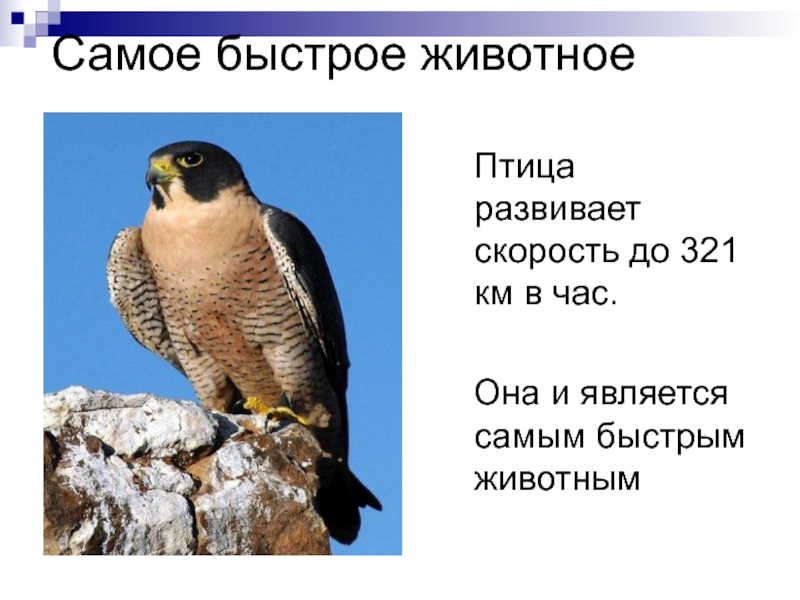 Самое быстрое животное

Птица развивает скорость до 321 км в час.

Она и является самым быстрым животным